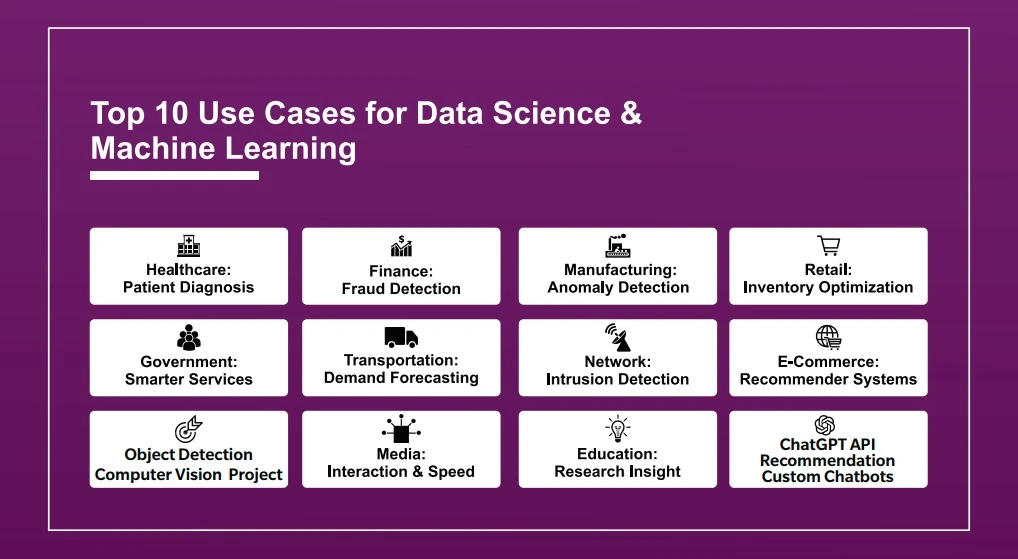 Top 10 Use Cases for Data Science & Machine Learning

Healthcare:
Patient Diagnosis

Finance:
Fraud Detection

Manufacturing:
Anomaly Detection

Retail:
Inventory Optimization

Government:
Smarter Services

Transportation:
Demand Forecasting

Network:
Intrusion Detection

E-Commerce:
Recommender Systems

Object Detection
Computer Vision Project

Media:
Interaction & Speed

Education:
Research Insight

ChatGPT API
Recommendation
Custom Chatbots